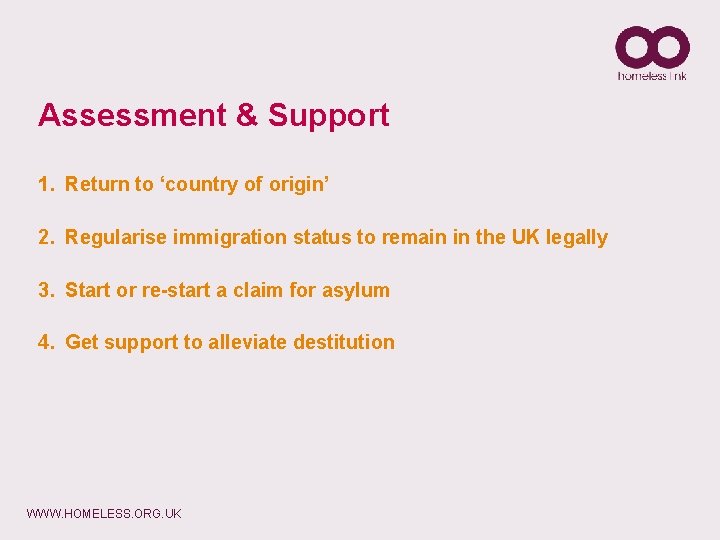 homeless link

Assessment & Support

1. Return to ‘country of origin’

2. Regularise immigration status to remain in the UK legally

3. Start or re-start a claim for asylum

4. Get support to alleviate destitution

WWW.HOMELESS.ORG.UK